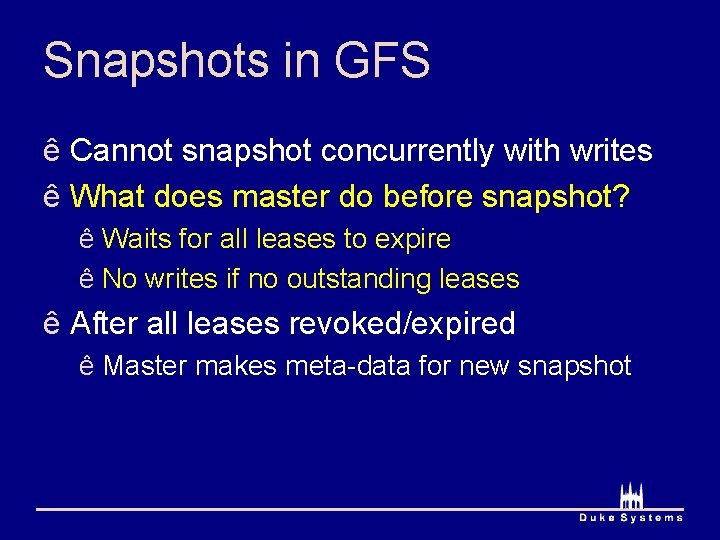 Snapshots in GFS

ê Cannot snapshot concurrently with writes

ê What does master do before snapshot?

ê Waits for all leases to expire

ê No writes if no outstanding leases

ê After all leases revoked/expired

ê Master makes meta-data for new snapshot

Duke Systems